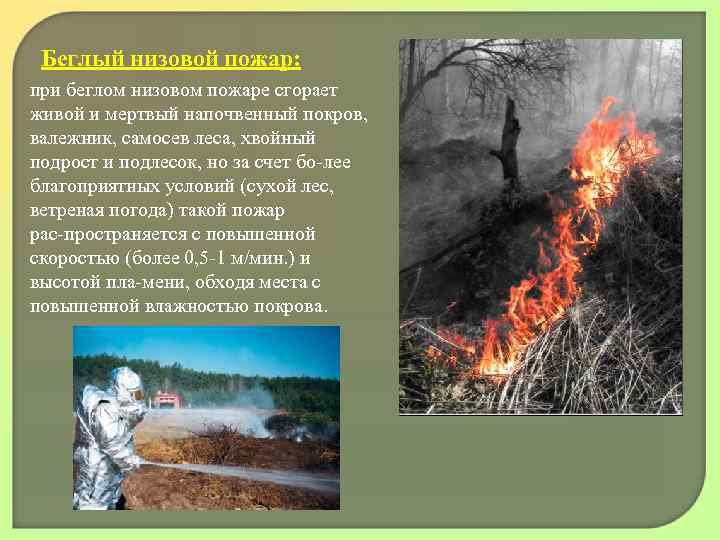 Беглый низовой пожар:

при беглом низовом пожаре сгорает живой и мертвый напочвенный покров, валежник, самосев леса, хвойный подрост и подлесок, но за счет бо-лее благоприятных условий (сухой лес, ветреная погода) такой пожар рас-пространяется с повышенной скоростью (более 0,5-1 м/мин.) и высотой пла-мени, обходя места с повышенной влажностью покрова.